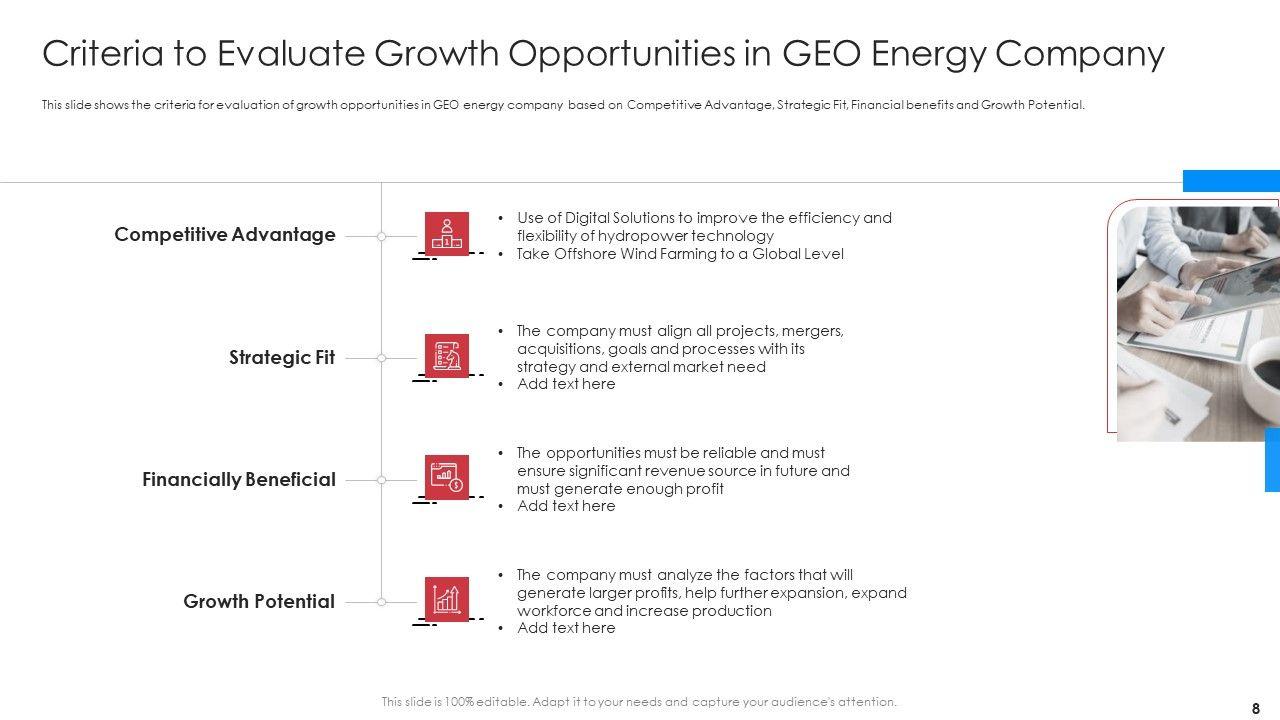 Criteria to Evaluate Growth Opportunities in GEO Energy Company

This slide shows the criteria for evaluation of growth opportunities in GEO energy company based on Competitive Advantage, Strategic Fit, Financial benefits and Growth Potential.

Competitive Advantage

• Use of Digital Solutions to improve the efficiency and flexibility of hydropower technology
• Take Offshore Wind Farming to a Global Level

Strategic Fit

• The company must align all projects, mergers, acquisitions, goals and processes with its strategy and external market need
• Add text here

Financially Beneficial

• The opportunities must be reliable and must ensure significant revenue source in future and must generate enough profit
• Add text here

Growth Potential

• The company must analyze the factors that will generate larger profits, help further expansion, expand workforce and increase production
• Add text here

This slide is 100% editable. Adapt it to your needs and capture your audience's attention.

8